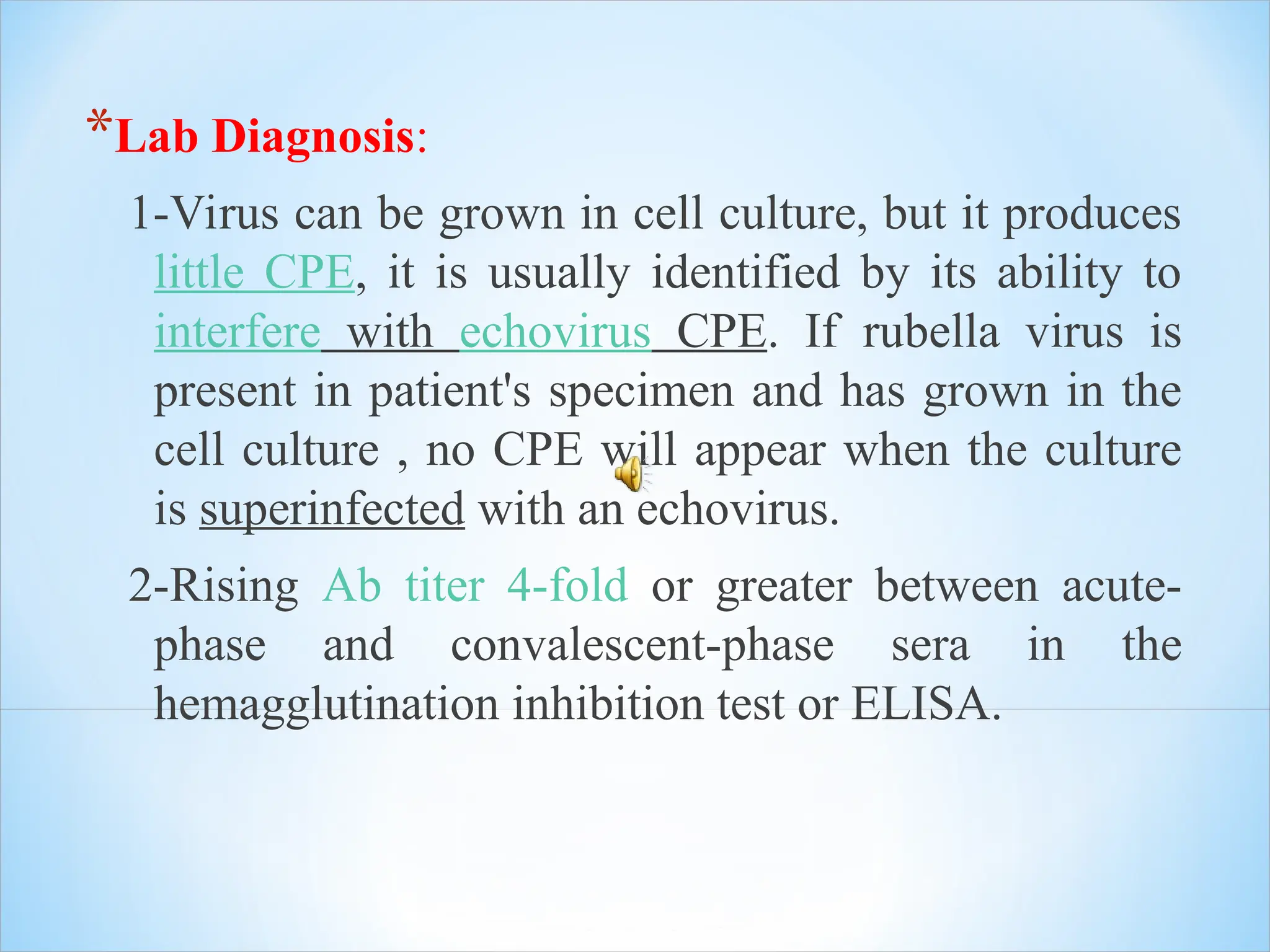 *Lab Diagnosis:

1-Virus can be grown in cell culture, but it produces little CPE, it is usually identified by its ability to interfere with echovirus CPE. If rubella virus is present in patient's specimen and has grown in the cell culture , no CPE will appear when the culture is superinfected with an echovirus.

2-Rising Ab titer 4-fold or greater between acute-phase and convalescent-phase sera in the hemagglutination inhibition test or ELISA.